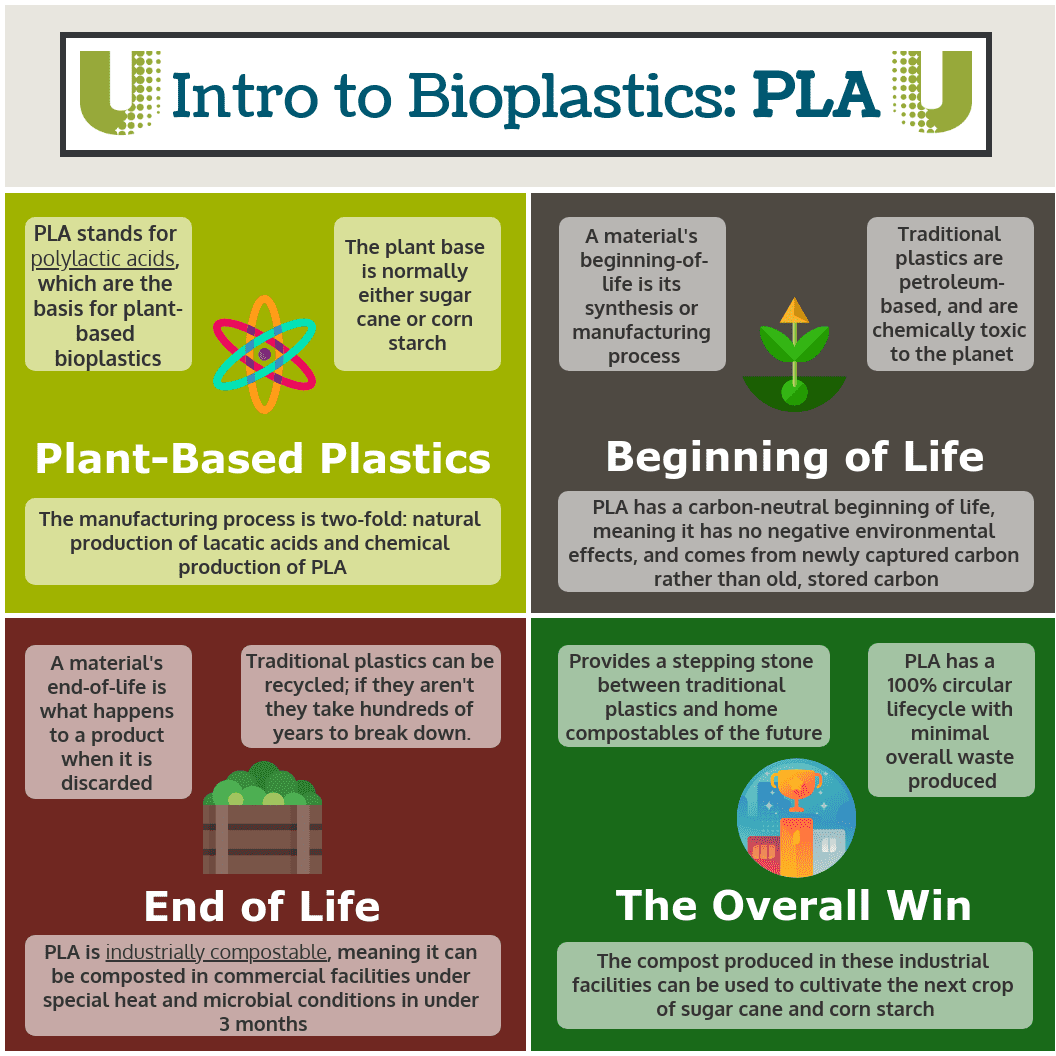 Intro to Bioplastics: PLA

PLA stands for polylactic acids, which are the basis for plant-based bioplastics

The plant base is normally either sugar cane or corn starch

Plant-Based Plastics

The manufacturing process is two-fold: natural production of lacatic acids and chemical production of PLA

A material's beginning-of-life is its synthesis or manufacturing process

Traditional plastics are petroleum-based, and are chemically toxic to the planet

Beginning of Life

PLA has a carbon-neutral beginning of life, meaning it has no negative environmental effects, and comes from newly captured carbon rather than old, stored carbon

A material's end-of-life is what happens to a product when it is discarded

Traditional plastics can be recycled; if they aren't they take hundreds of years to break down.

End of Life

PLA is industrially compostable, meaning it can be composted in commercial facilities under special heat and microbial conditions in under 3 months

Provides a stepping stone between traditional plastics and home compostables of the future

PLA has a 100% circular lifecycle with minimal overall waste produced

The Overall Win

The compost produced in these industrial facilities can be used to cultivate the next crop of sugar cane and corn starch